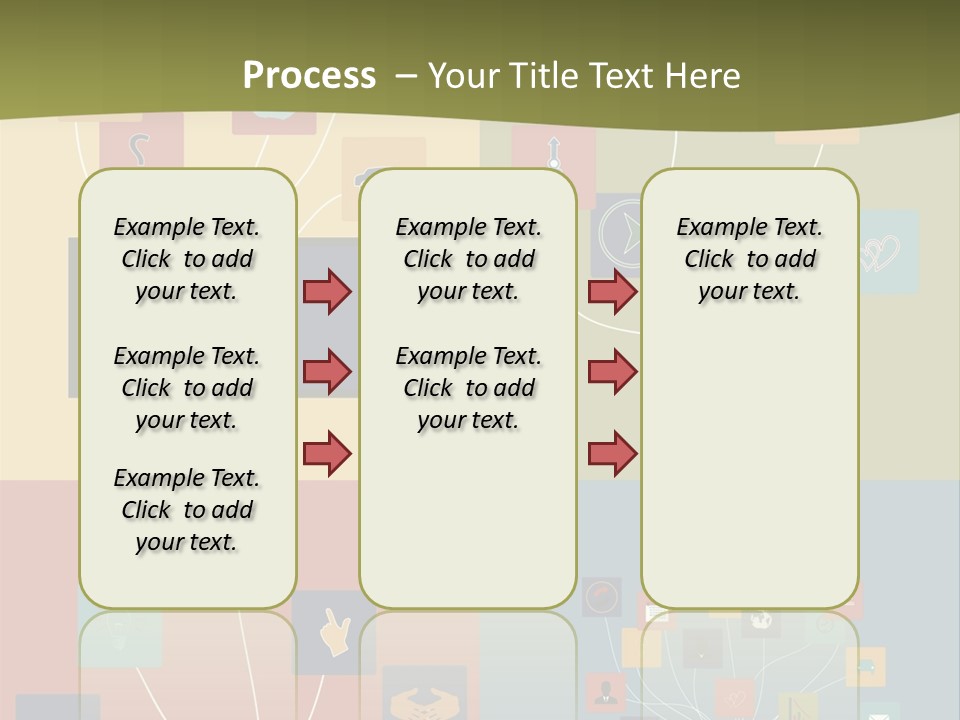 Process – Your Title Text Here

Example Text. Click to add your text.

Example Text. Click to add your text.

Example Text. Click to add your text.

Example Text. Click to add your text.

Example Text. Click to add your text.

Example Text. Click to add your text.